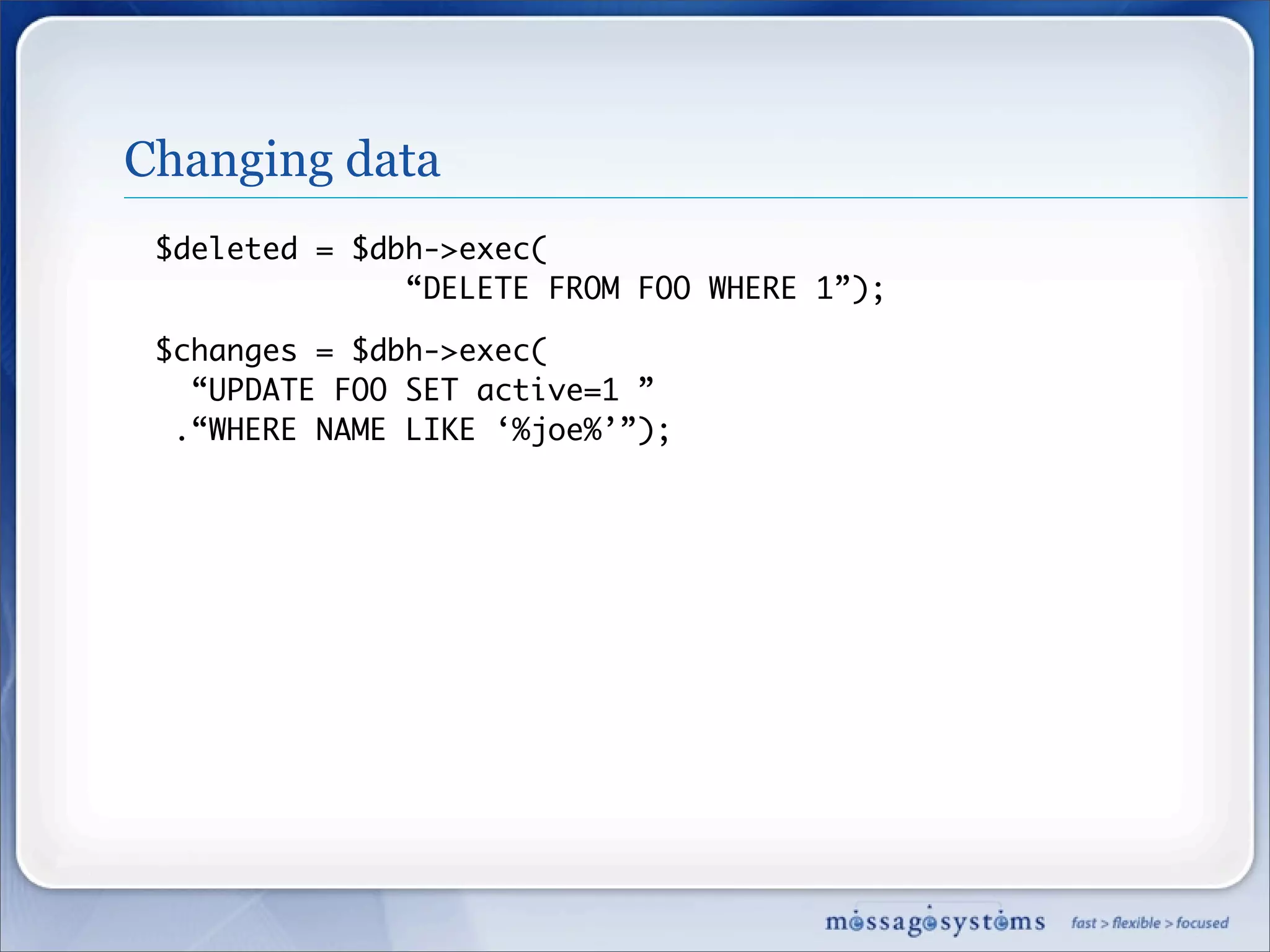 Changing data

$deleted = $dbh->exec(
“DELETE FROM FOO WHERE 1”);

$changes = $dbh->exec(
“UPDATE FOO SET active=1 ”
.“WHERE NAME LIKE ‘%joe%’”);

messagesystems fast > flexible > focused